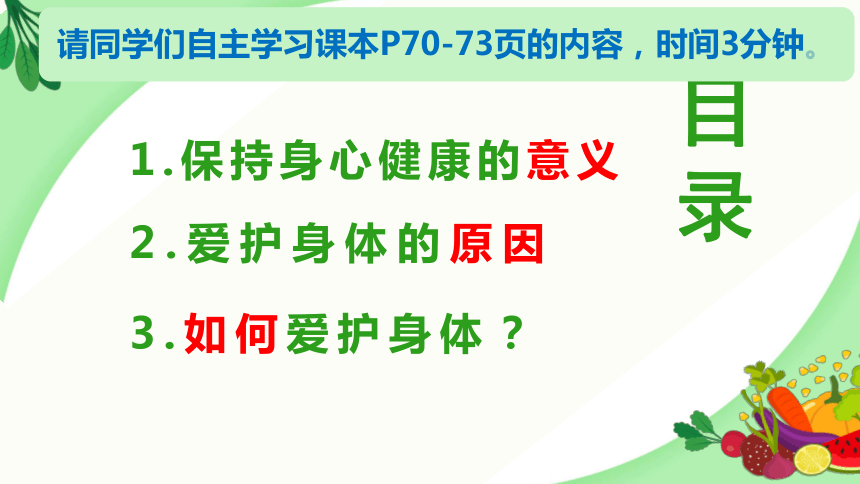 请同学们自主学习课本P70-73页的内容，时间3分钟。

目录

1.保持身心健康的意义

2.爱护身体的原因

3.如何爱护身体？